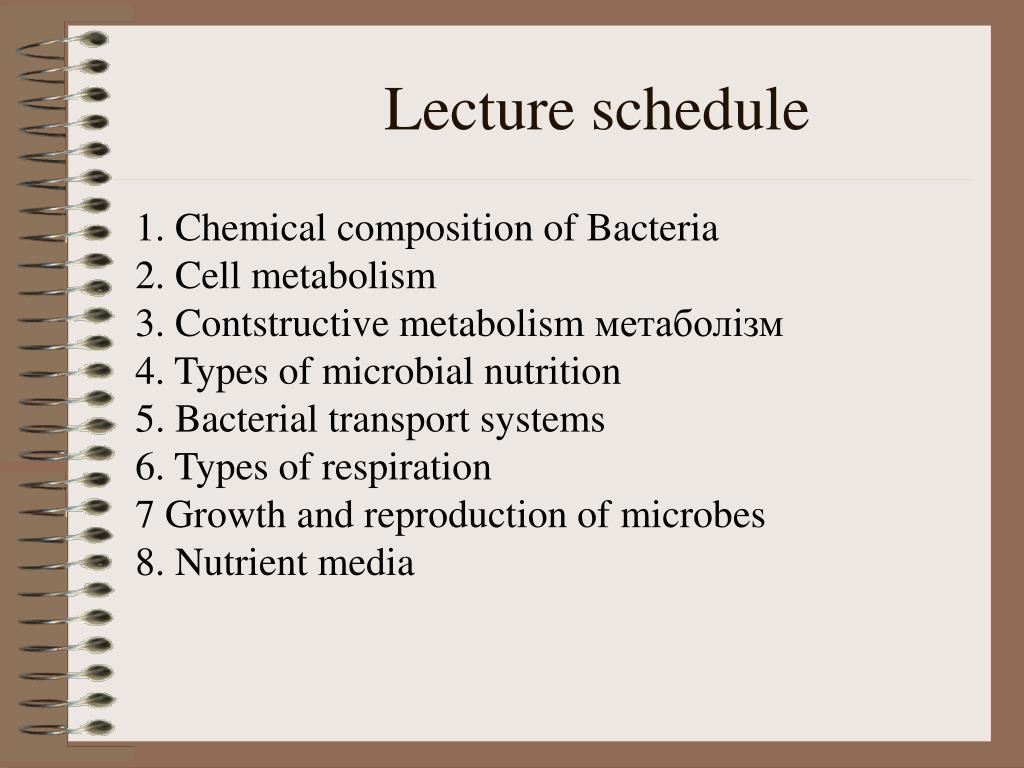 Lecture schedule

1. Chemical composition of Bacteria
2. Cell metabolism
3. Contstructive metabolism метаболізм
4. Types of microbial nutrition
5. Bacterial transport systems
6. Types of respiration
7 Growth and reproduction of microbes
8. Nutrient media